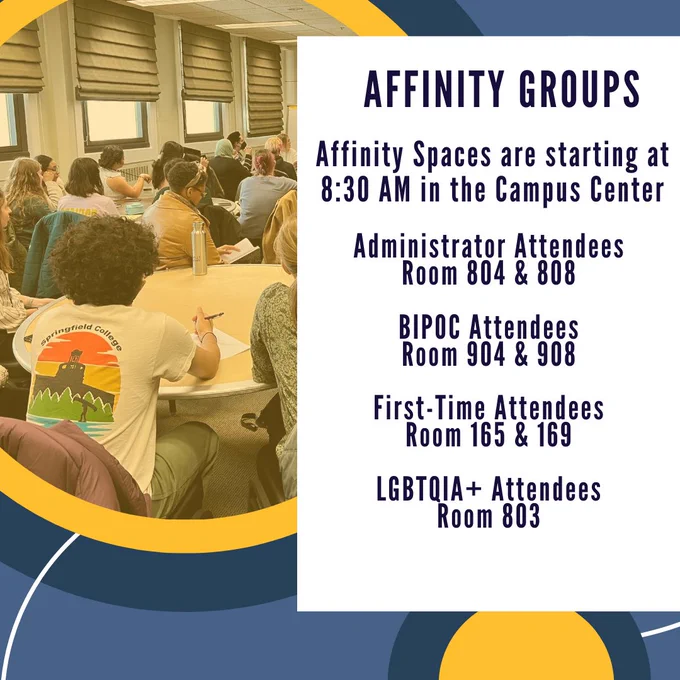 Springfield College

AFFINITY GROUPS

Affinity Spaces are starting at 8:30 AM in the Campus Center

Administrator Attendees
Room 804 & 808

BIPOC Attendees
Room 904 & 908

First-Time Attendees
Room 165 & 169

LGBTQIA+ Attendees
Room 803